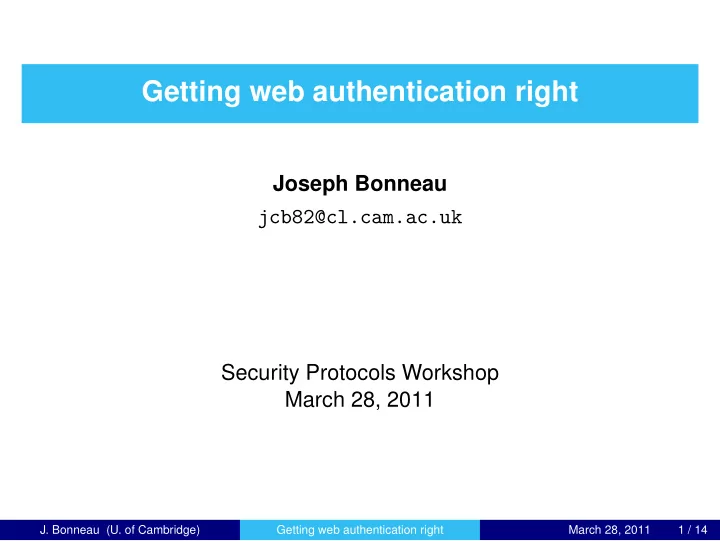 Getting web authentication right

Joseph Bonneau
jcb82@cl.cam.ac.uk

Security Protocols Workshop
March 28, 2011

J. Bonneau (U. of Cambridge) Getting web authentication right March 28, 2011 1 / 14